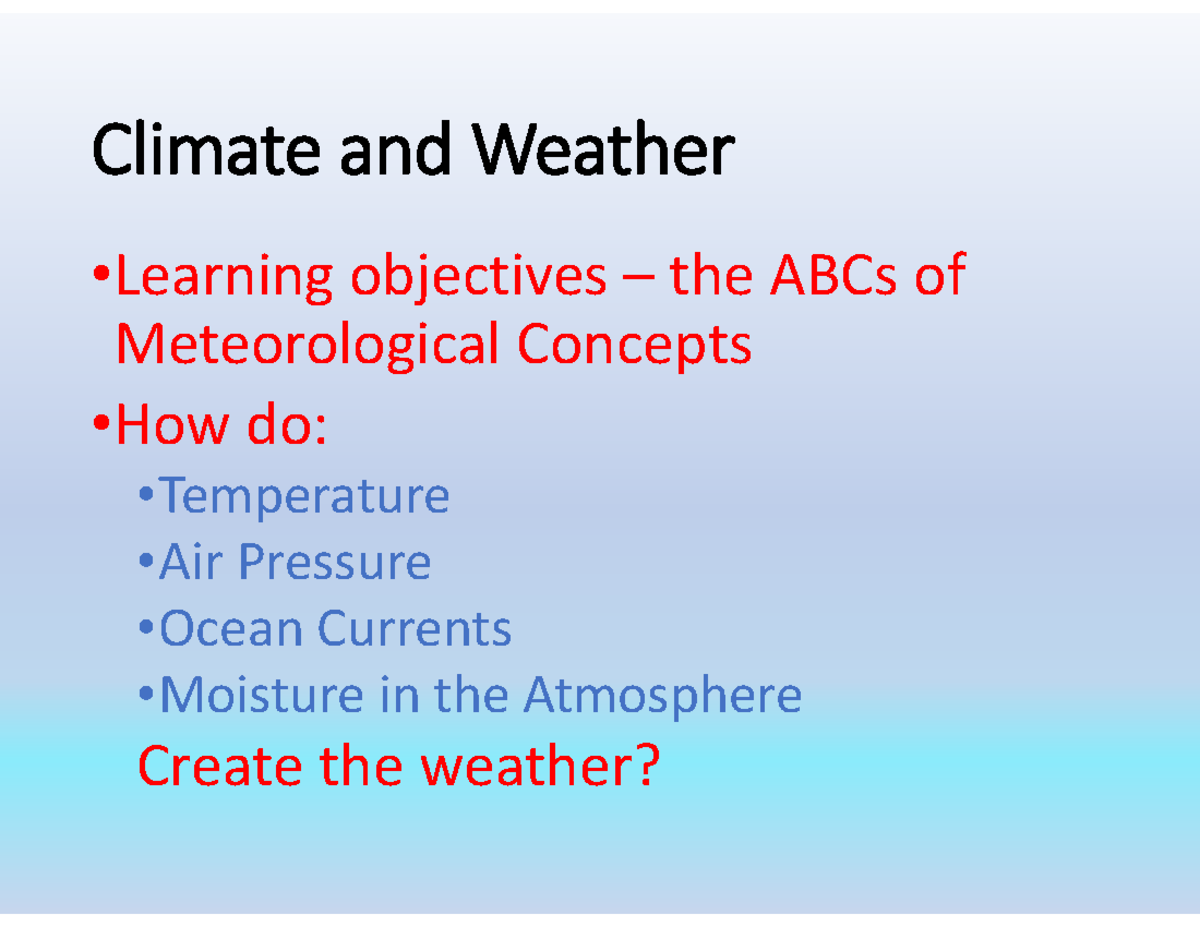 Climate and Weather

•Learning objectives – the ABCs of Meteorological Concepts

•How do:

•Temperature

•Air Pressure

•Ocean Currents

•Moisture in the Atmosphere

Create the weather?